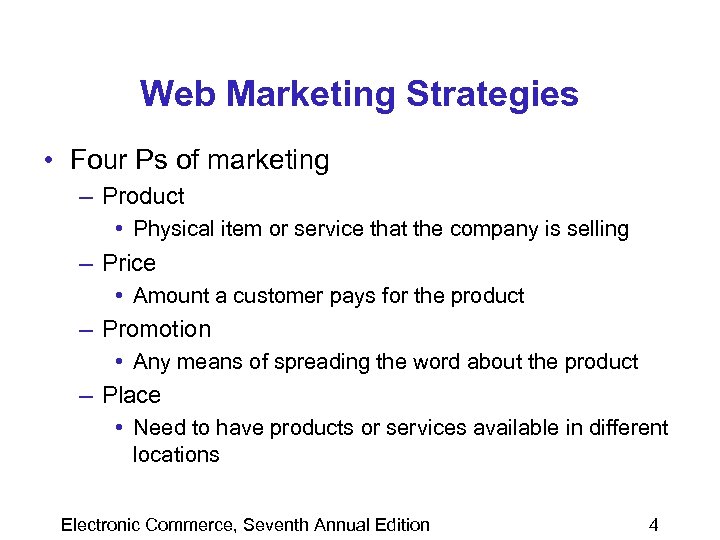 Web Marketing Strategies

• Four Ps of marketing
– Product
• Physical item or service that the company is selling
– Price
• Amount a customer pays for the product
– Promotion
• Any means of spreading the word about the product
– Place
• Need to have products or services available in different locations

Electronic Commerce, Seventh Annual Edition

4